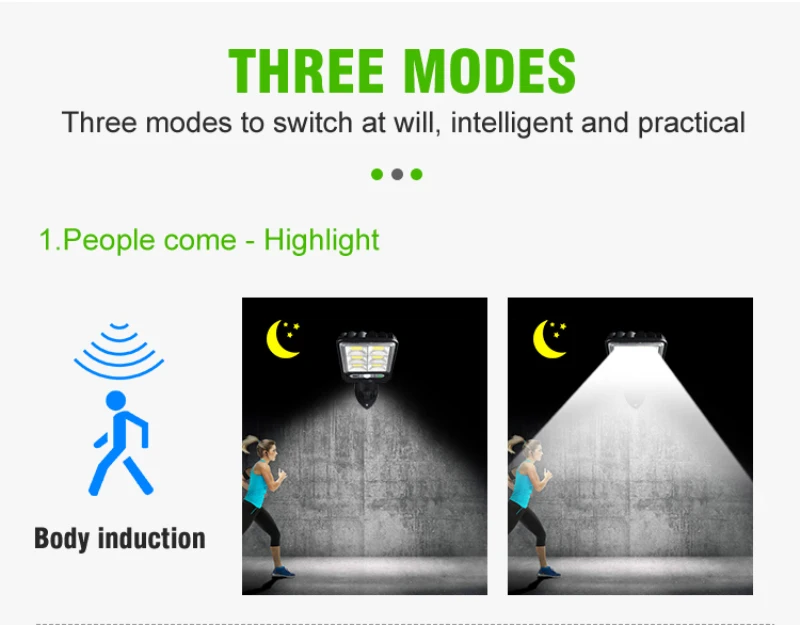 THREE MODES

Three modes to switch at will, intelligent and practical

1.People come - Highlight

Body induction